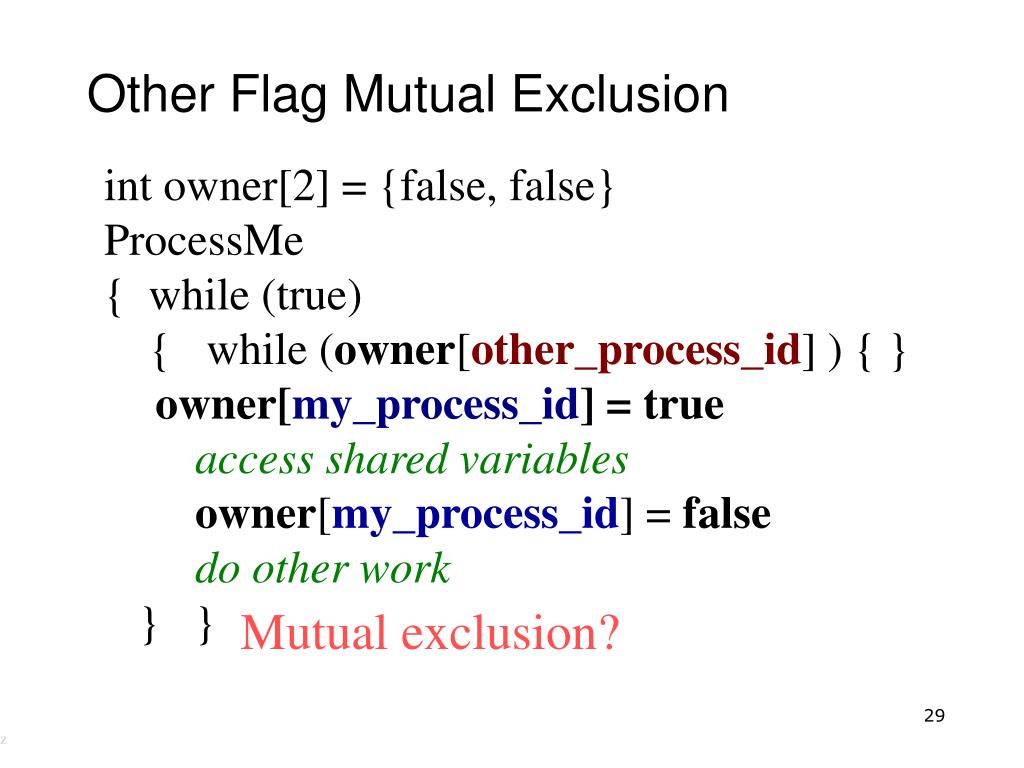 Other Flag Mutual Exclusion

int owner[2] = {false, false}
ProcessMe
{ while (true)
{ while (owner[other_process_id] ) { }
owner[my_process_id] = true
access shared variables
owner[my_process_id] = false
do other work
} } Mutual exclusion?

29